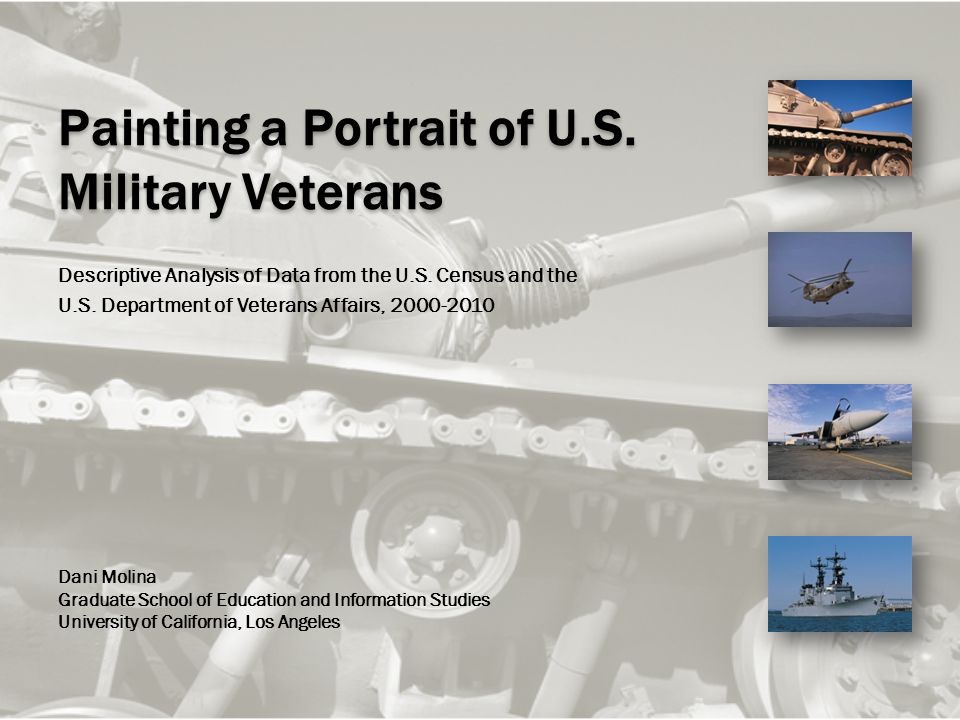 Painting a Portrait of U.S. Military Veterans

Descriptive Analysis of Data from the U.S. Census and the U.S. Department of Veterans Affairs, 2000-2010

Dani Molina
Graduate School of Education and Information Studies
University of California, Los Angeles